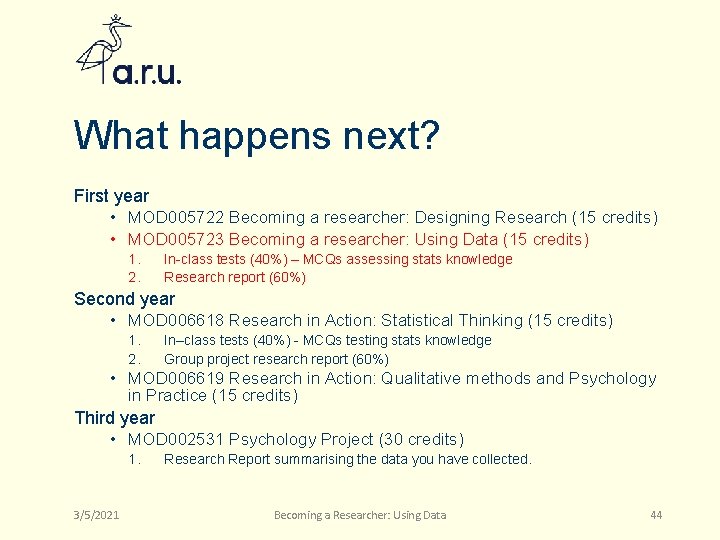 a.r.u.

What happens next?

First year
• MOD005722 Becoming a researcher: Designing Research (15 credits)
• MOD005723 Becoming a researcher: Using Data (15 credits)
1. In-class tests (40%) – MCQs assessing stats knowledge
2. Research report (60%)

Second year
• MOD006618 Research in Action: Statistical Thinking (15 credits)
1. In–class tests (40%) - MCQs testing stats knowledge
2. Group project research report (60%)
• MOD006619 Research in Action: Qualitative methods and Psychology in Practice (15 credits)

Third year
• MOD002531 Psychology Project (30 credits)
1. Research Report summarising the data you have collected.

3/5/2021 Becoming a Researcher: Using Data 44